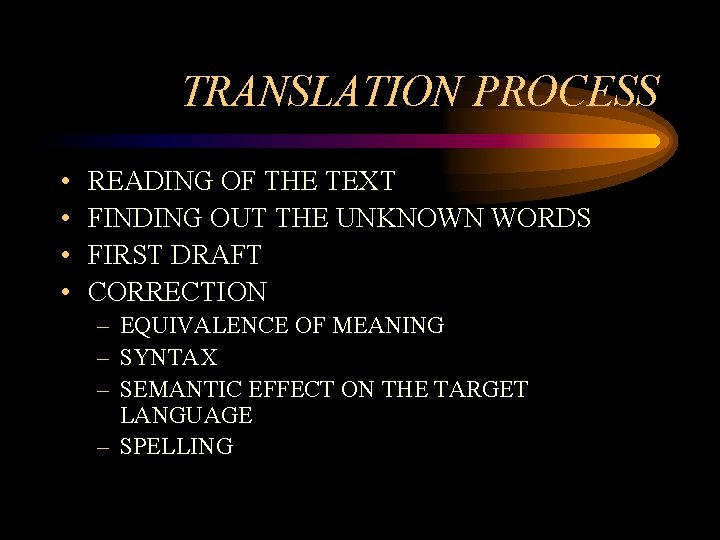 TRANSLATION PROCESS

• READING OF THE TEXT
• FINDING OUT THE UNKNOWN WORDS
• FIRST DRAFT
• CORRECTION
  – EQUIVALENCE OF MEANING
  – SYNTAX
  – SEMANTIC EFFECT ON THE TARGET LANGUAGE
  – SPELLING